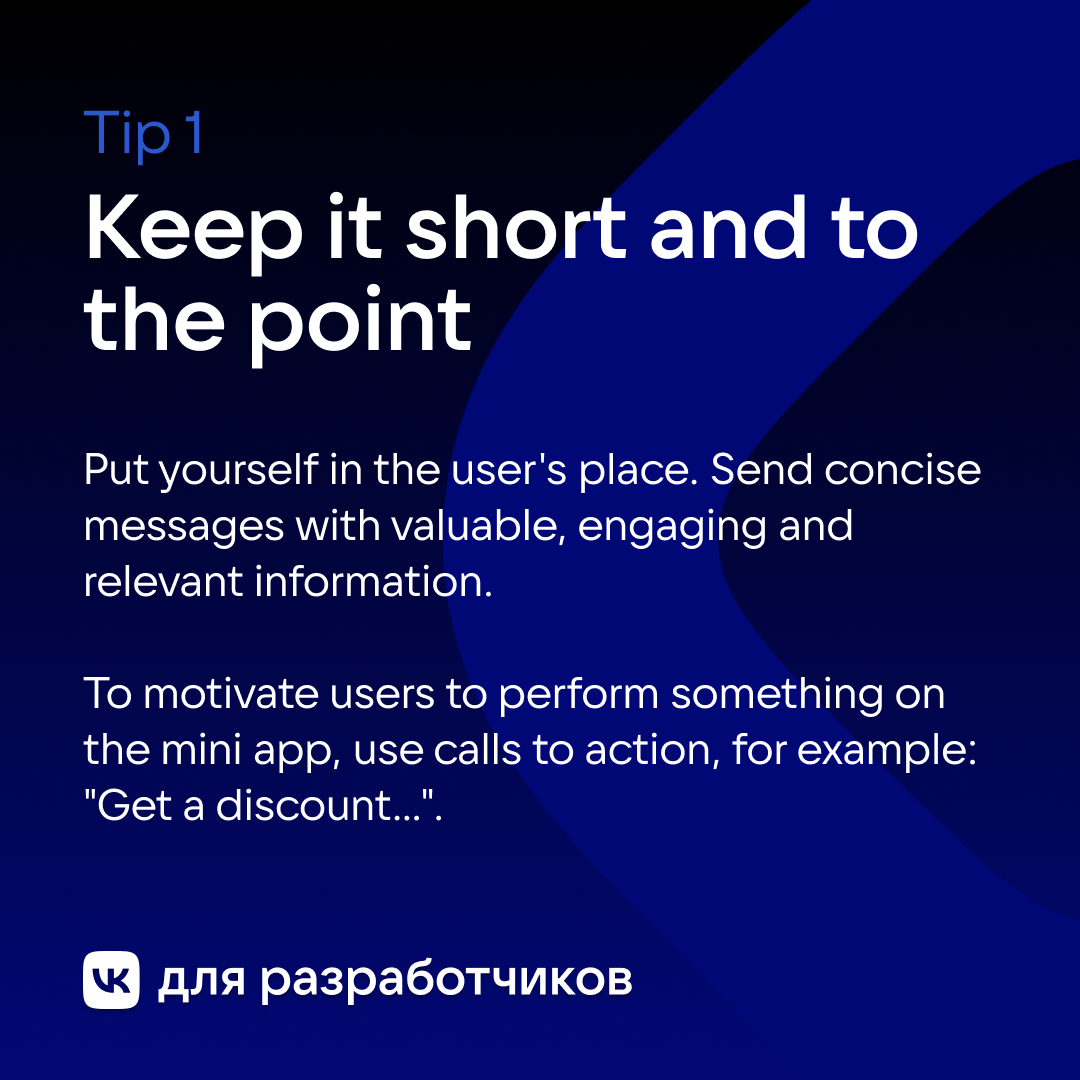 Tip 1

Keep it short and to the point

Put yourself in the user's place. Send concise messages with valuable, engaging and relevant information.

To motivate users to perform something on the mini app, use calls to action, for example: "Get a discount...".

VK для разработчиков